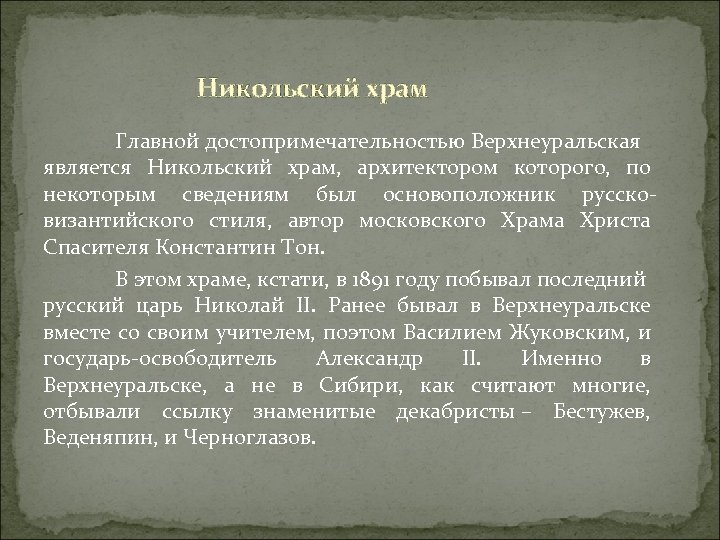 Никольский храм

Главной достопримечательностью Верхнеуральская является Никольский храм, архитектором которого, по некоторым сведениям был основоположник русско-византийского стиля, автор московского Храма Христа Спасителя Константин Тон.

В этом храме, кстати, в 1891 году побывал последний русский царь Николай II. Ранее бывал в Верхнеуральске вместе со своим учителем, поэтом Василием Жуковским, и государь-освободитель Александр II. Именно в Верхнеуральске, а не в Сибири, как считают многие, отбывали ссылку знаменитые декабристы – Бестужев, Веденяпин, и Черноглазов.